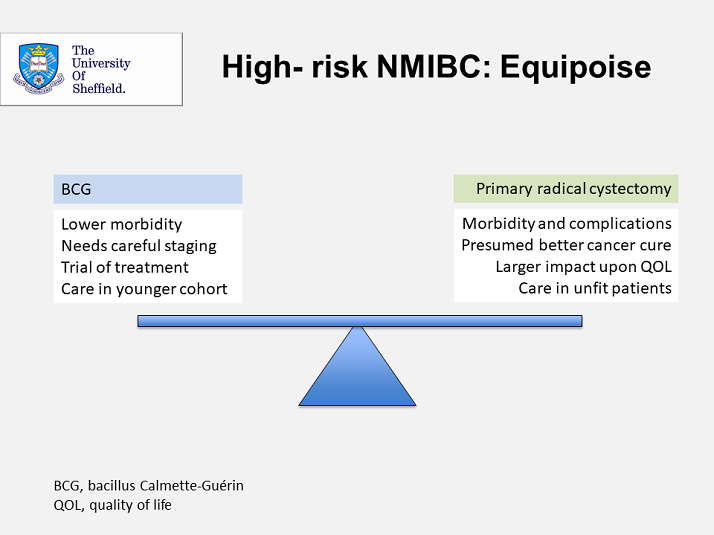 The University Of Sheffield.

High- risk NMIBC: Equipoise

BCG

Lower morbidity
Needs careful staging
Trial of treatment
Care in younger cohort

Primary radical cystectomy

Morbidity and complications
Presumed better cancer cure
Larger impact upon QOL
Care in unfit patients

BCG, bacillus Calmette-Guérin
QOL, quality of life